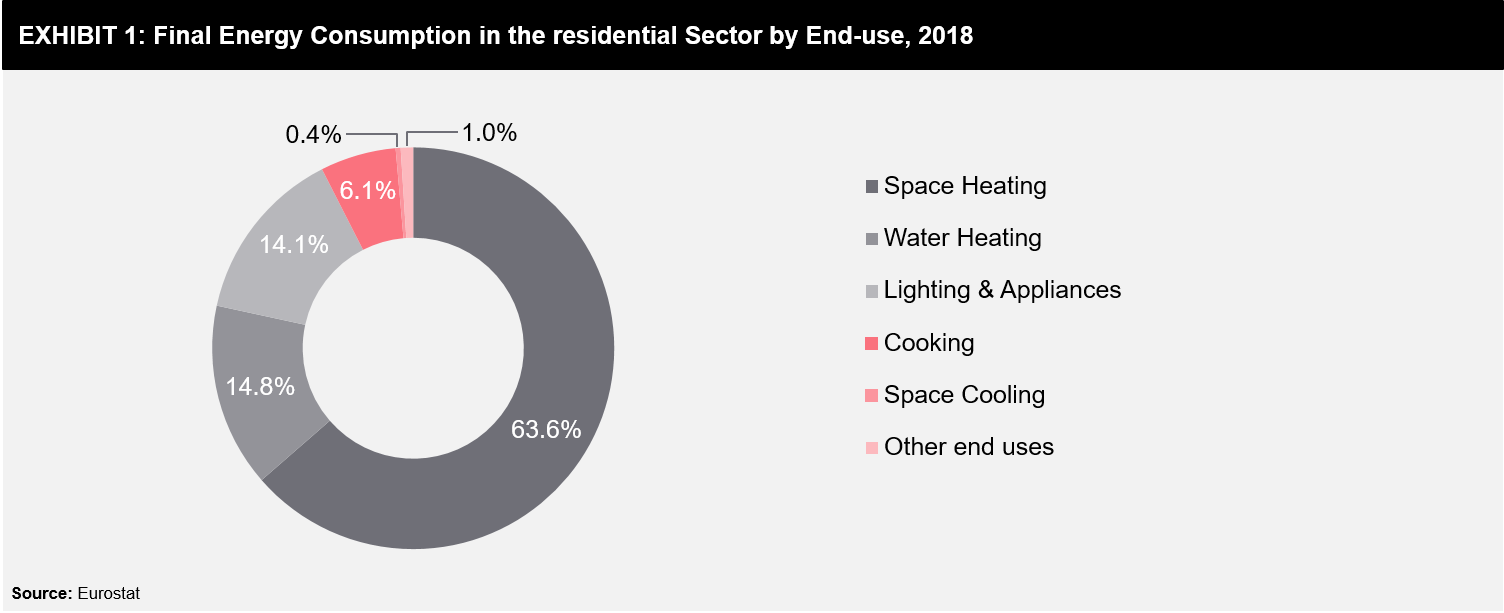 EXHIBIT 1: Final Energy Consumption in the residential Sector by End-use, 2018

0.4%
1.0%
6.1%
14.1%
14.8%
63.6%

Space Heating
Water Heating
Lighting & Appliances
Cooking
Space Cooling
Other end uses

Source: Eurostat